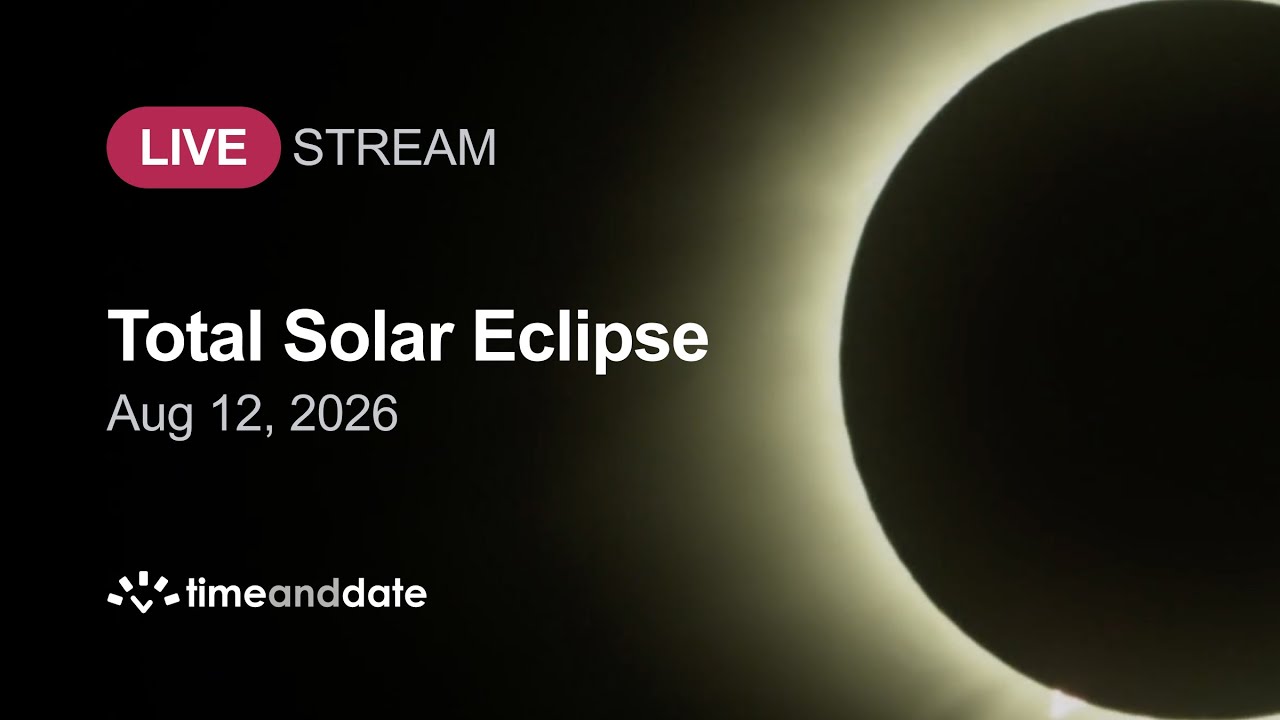 LIVE STREAM

Total Solar Eclipse
Aug 12, 2026

timeanddate